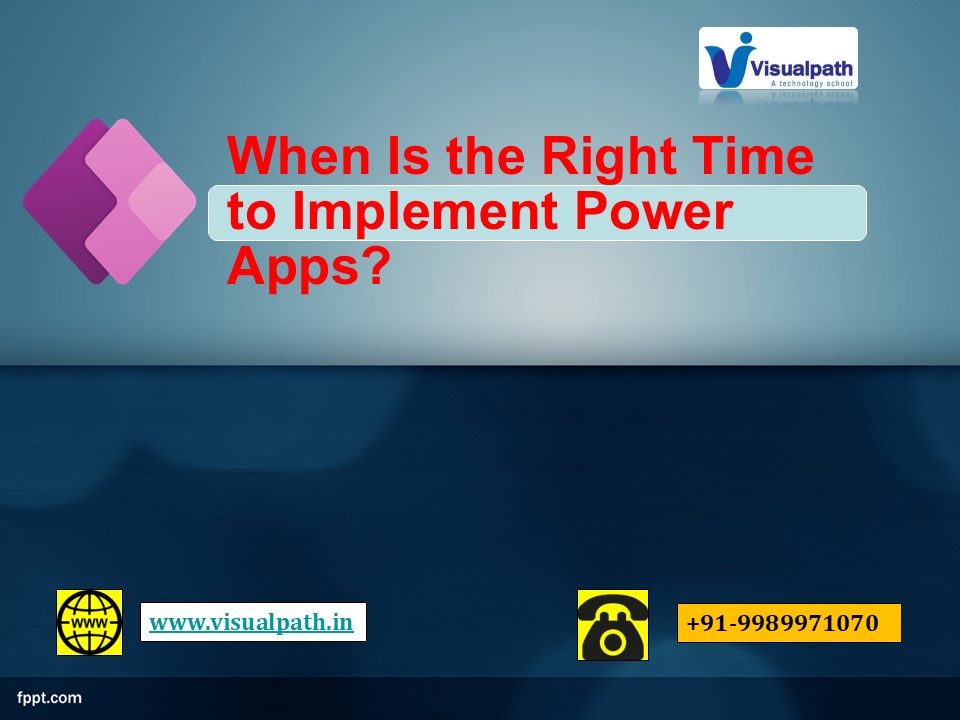 Visualpath
A technology school

When Is the Right Time to Implement Power Apps?

WWW

www.visualpath.in

+91-9989971070

fppt.com